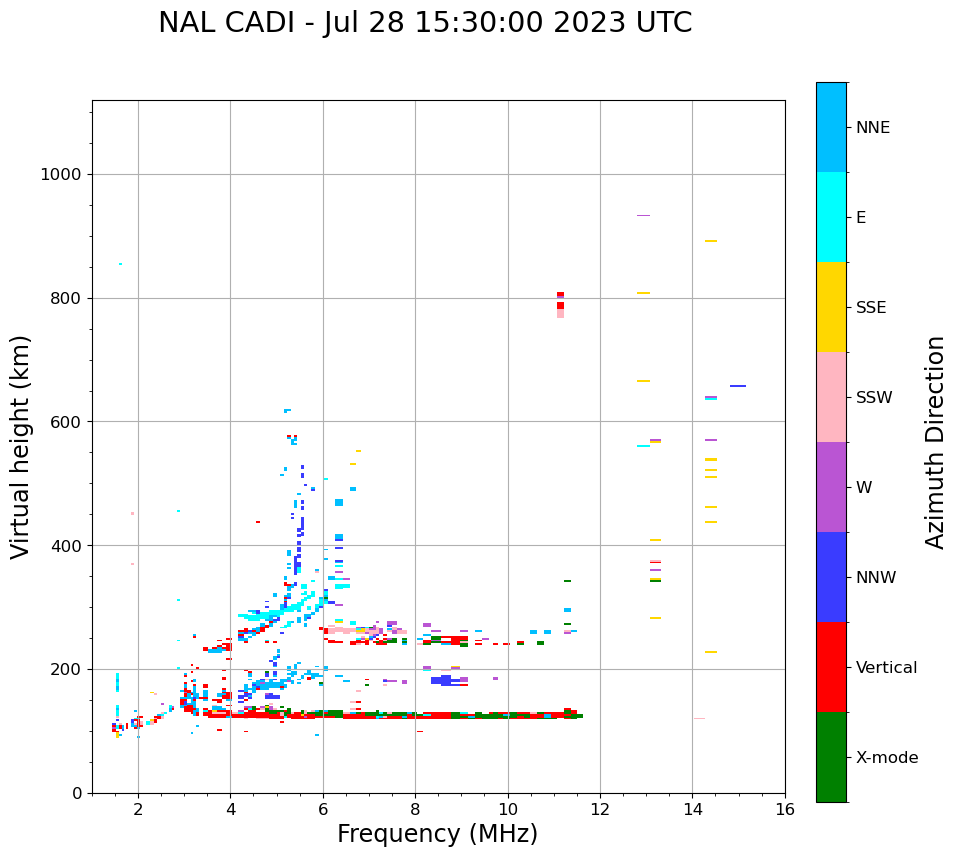 NAL CADI - Jul 28 15:30:00 2023 UTC

Virtual height (km)

1000
800
600
400
200
0

2
4
6
8
10
12
14
16

Frequency (MHz)

NNE
E
SSE
SSW
W
NNW
Vertical
X-mode

Azimuth Direction